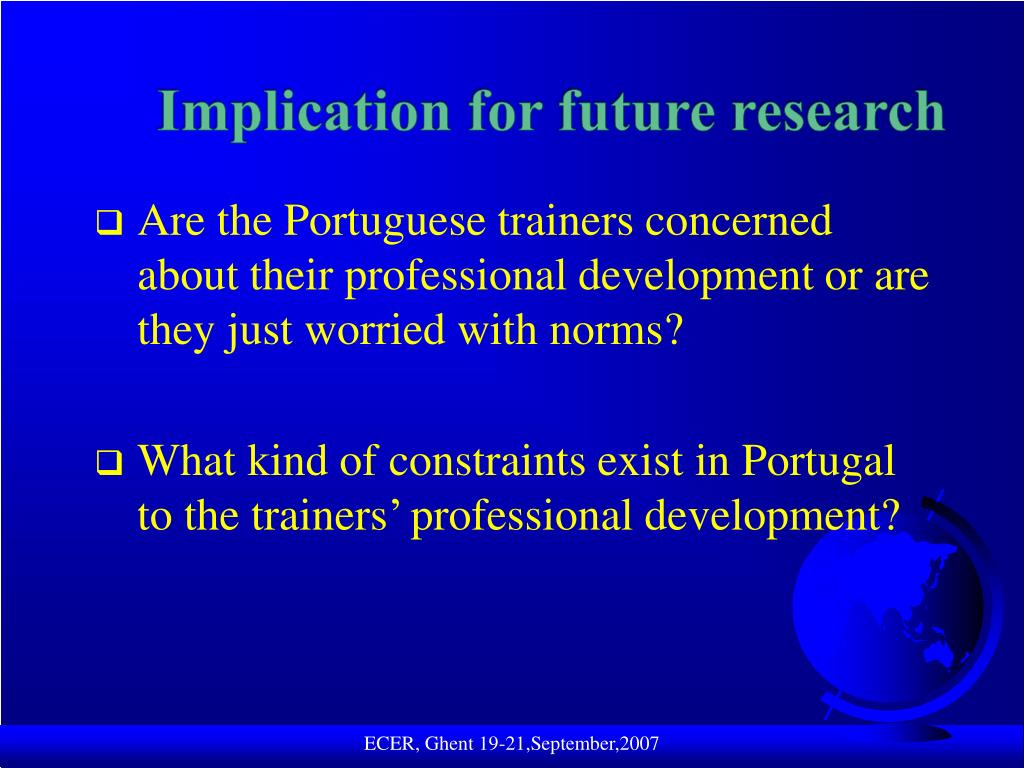 Implication for future research

❑ Are the Portuguese trainers concerned about their professional development or are they just worried with norms?

❑ What kind of constraints exist in Portugal to the trainers’ professional development?

ECER, Ghent 19-21,September,2007